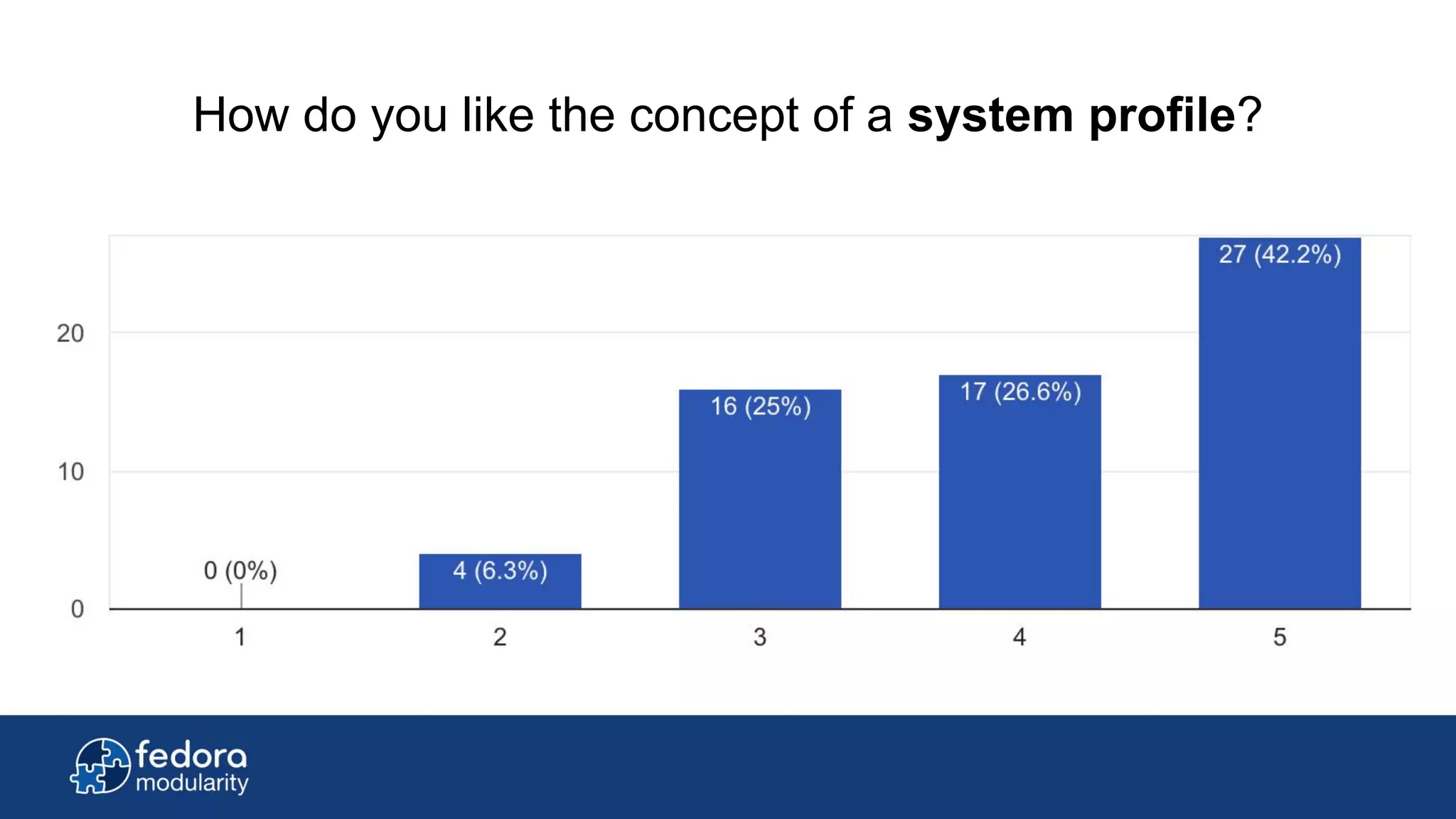 How do you like the concept of a **system profile**?

20
10
0

0 (0%)
4 (6.3%)
16 (25%)
17 (26.6%)
27 (42.2%)

1
2
3
4
5

fedora
modularity